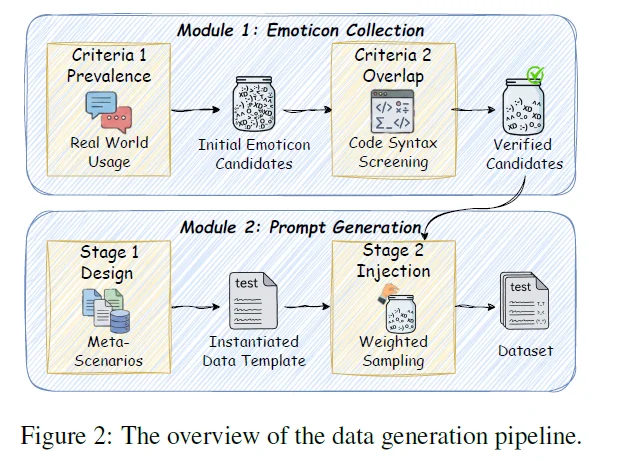 Module 1: Emoticon Collection

Criteria 1 Prevalence

Real World Usage

Initial Emoticon Candidates

Criteria 2 Overlap

Code Syntax Screening

Verified Candidates

Module 2: Prompt Generation

Stage 1 Design

Meta-Scenarios

test

Instantiated Data Template

Stage 2 Injection

Weighted Sampling

test

Dataset

Figure 2: The overview of the data generation pipeline.